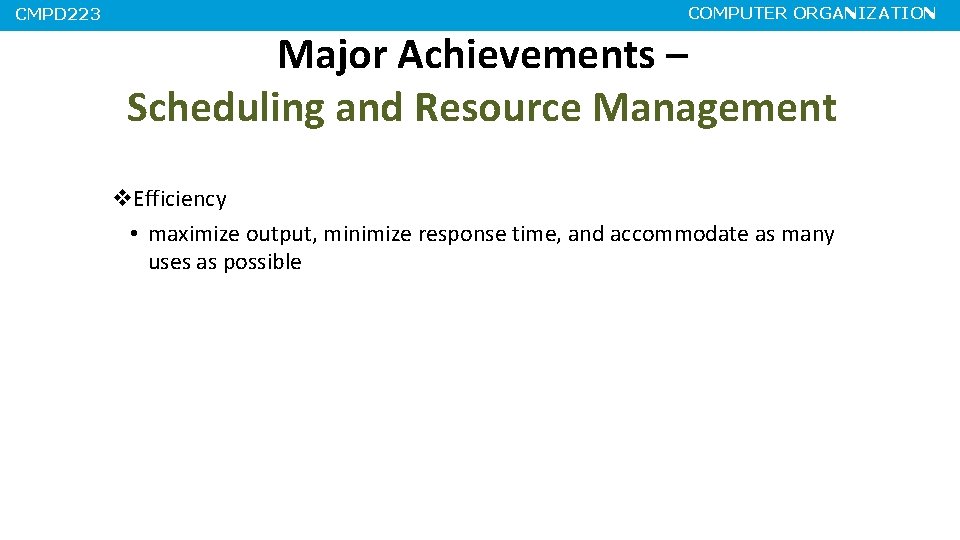 CMPD223

COMPUTER ORGANIZATION

Major Achievements –
Scheduling and Resource Management

❖Efficiency
• maximize output, minimize response time, and accommodate as many uses as possible